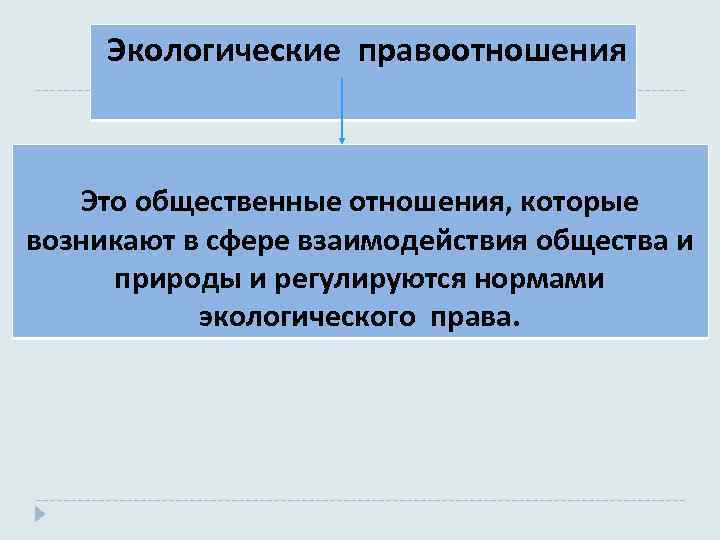 Экологические правоотношения

Это общественные отношения, которые возникают в сфере взаимодействия общества и природы и регулируются нормами экологического права.